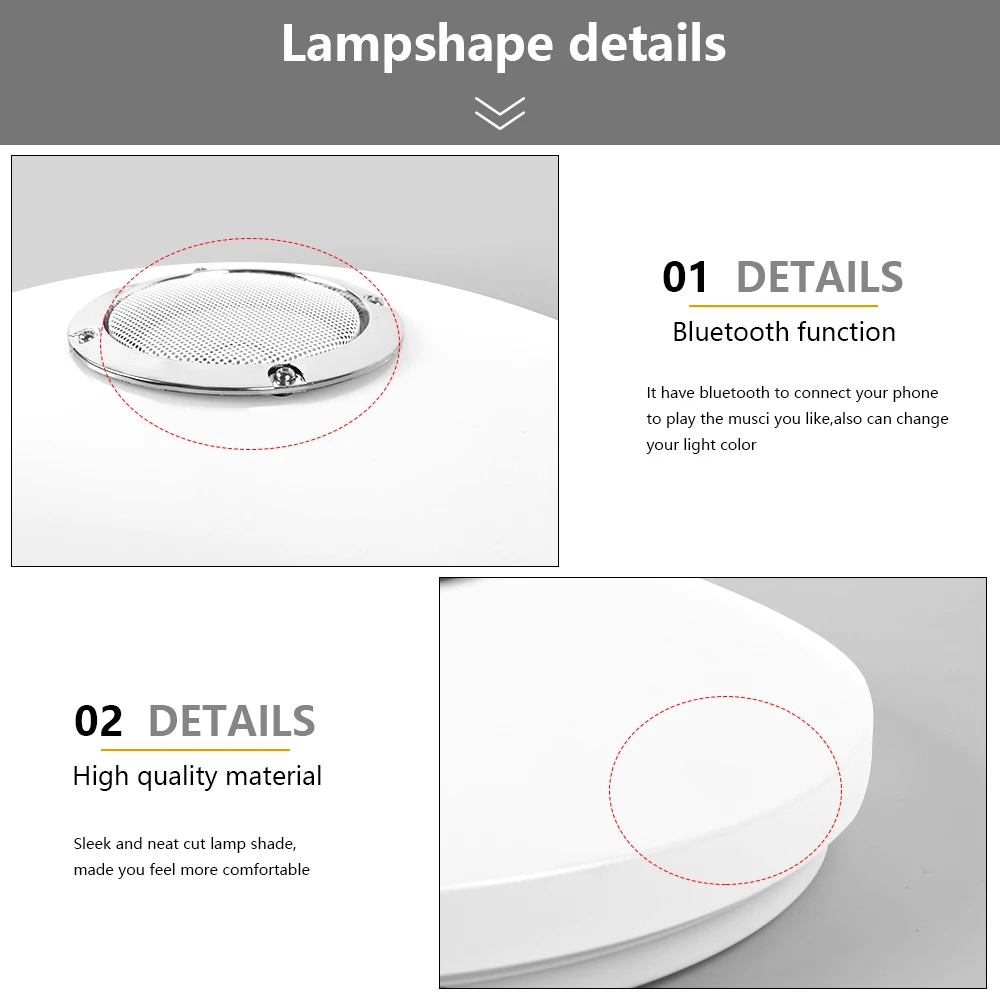 Lampshape details

01 DETAILS

Bluetooth function

It have bluetooth to connect your phone to play the musci you like,also can change your light color

02 DETAILS

High quality material

Sleek and neat cut lamp shade, made you feel more comfortable